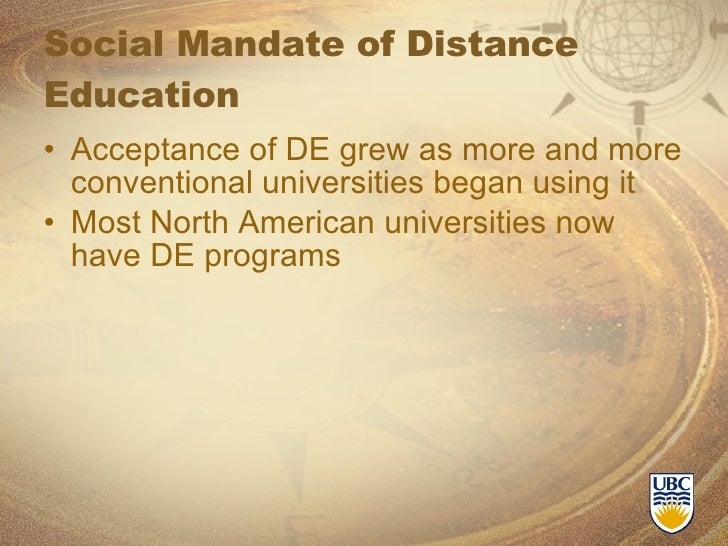 Social Mandate of Distance Education

• Acceptance of DE grew as more and more conventional universities began using it
• Most North American universities now have DE programs

UBC